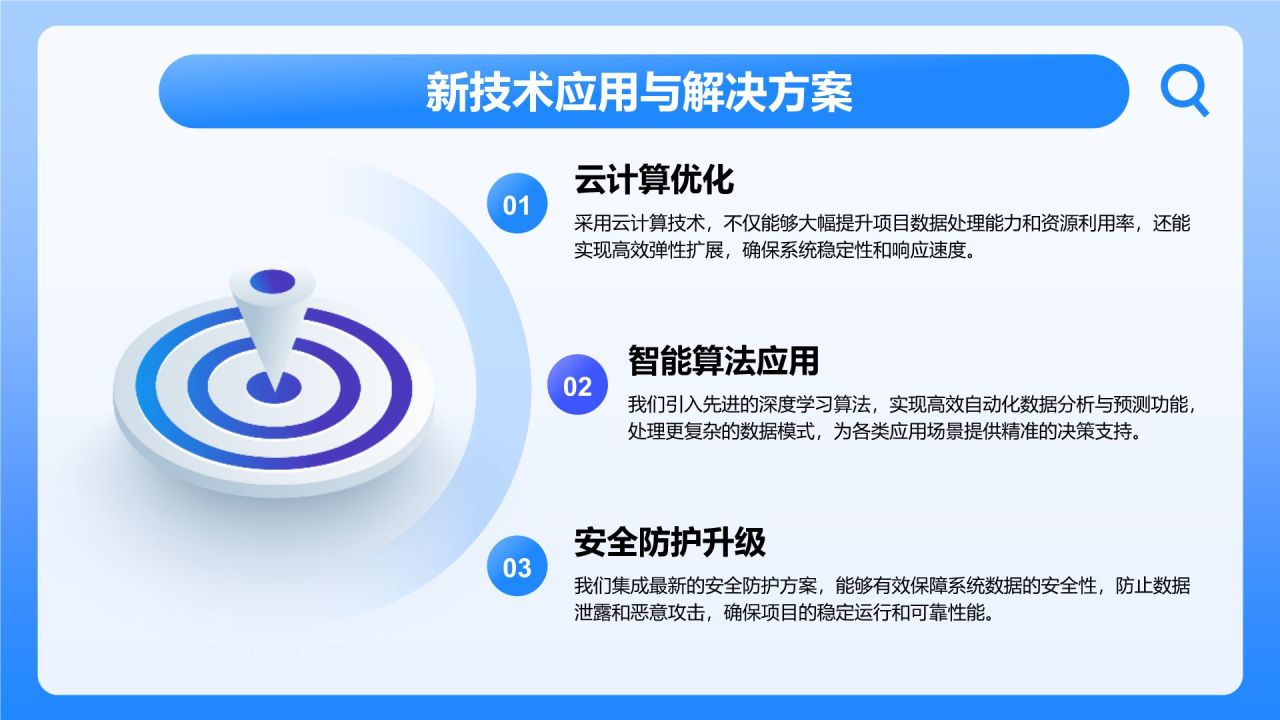 新技术应用与解决方案

01
云计算优化
采用云计算技术，不仅能够大幅提升项目数据处理能力和资源利用率，还能实现高效弹性扩展，确保系统稳定性和响应速度。

02
智能算法应用
我们引入先进的深度学习算法，实现高效自动化数据分析与预测功能，处理更复杂的数据模式，为各类应用场景提供精准的决策支持。

03
安全防护升级
我们集成最新的安全防护方案，能够有效保障系统数据的安全性，防止数据泄露和恶意攻击，确保项目的稳定运行和可靠性能。